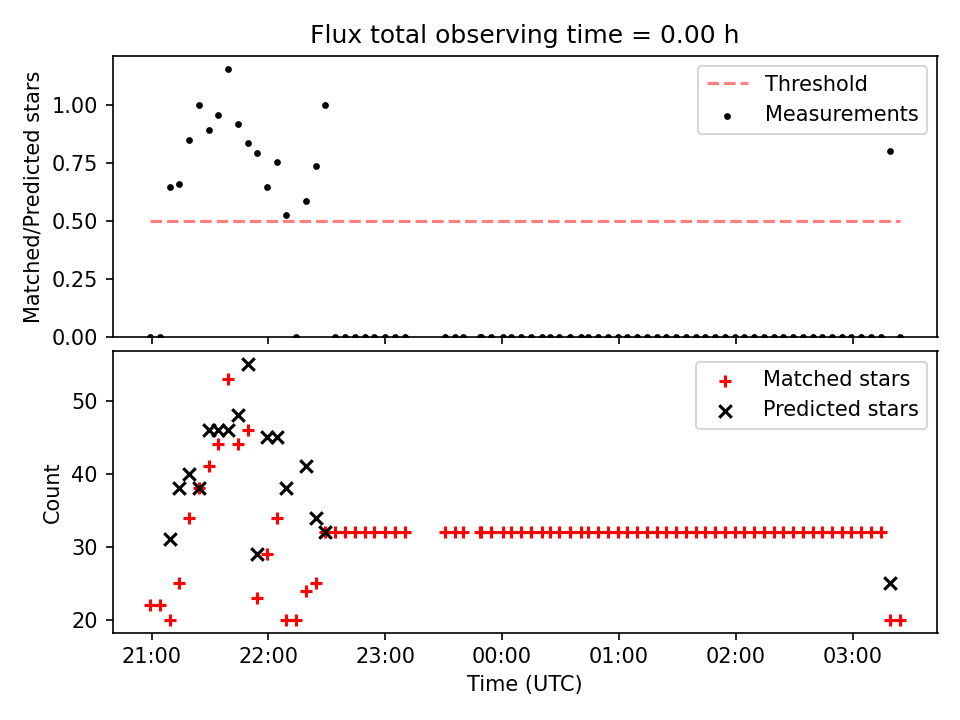 Flux total observing time = 0.00 h

Matched/Predicted stars

1.00
0.75
0.50
0.25
0.00

Threshold
Measurements

Count

50
40
30
20

Matched stars
Predicted stars

21:00
22:00
23:00
00:00
01:00
02:00
03:00

Time (UTC)